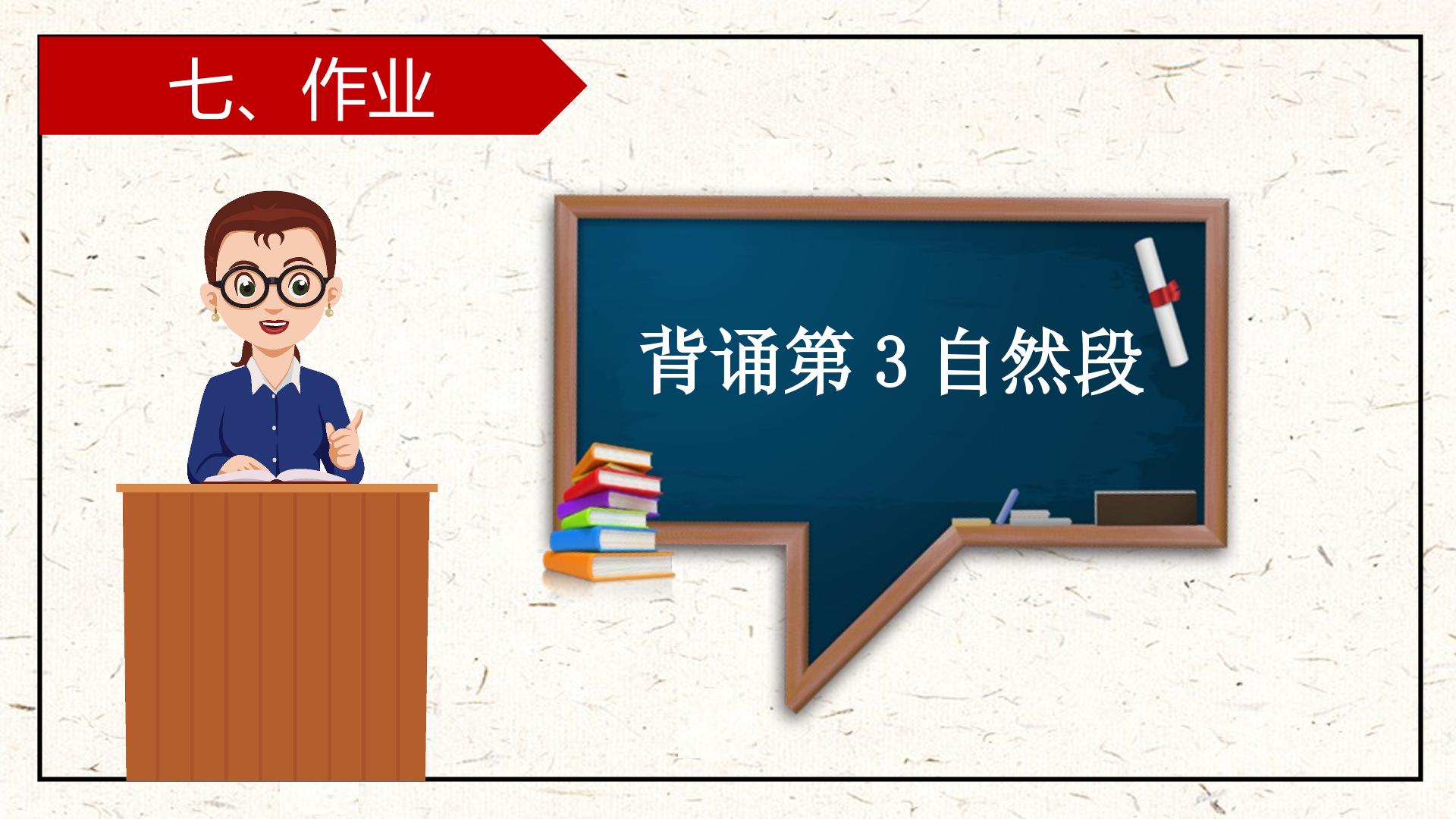 七、作业

背诵第 3 自然段